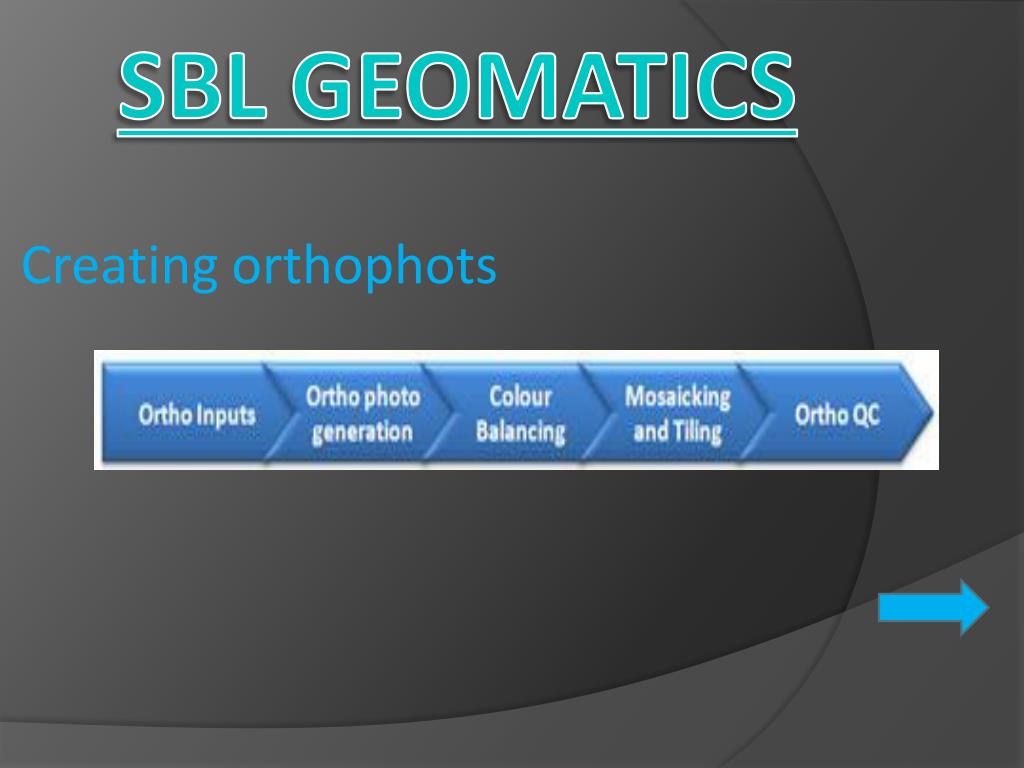 SBL GEOMATICS

Creating orthophots

Ortho Inputs

Ortho photo generation

Colour Balancing

Mosaicking and Tiling

Ortho QC